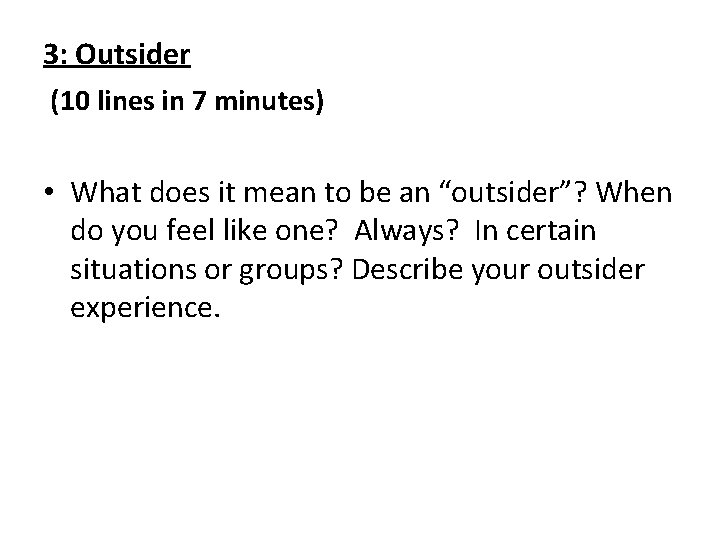 3: Outsider

(10 lines in 7 minutes)

• What does it mean to be an “outsider”? When do you feel like one? Always? In certain situations or groups? Describe your outsider experience.